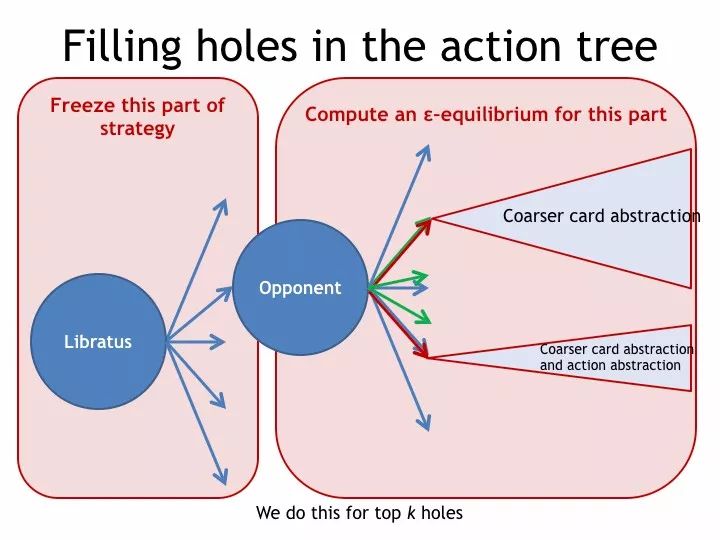 Filling holes in the action tree

Freeze this part of strategy

Compute an ε-equilibrium for this part

Libratus

Opponent

Coarser card abstraction

Coarser card abstraction and action abstraction

We do this for top $k$ holes